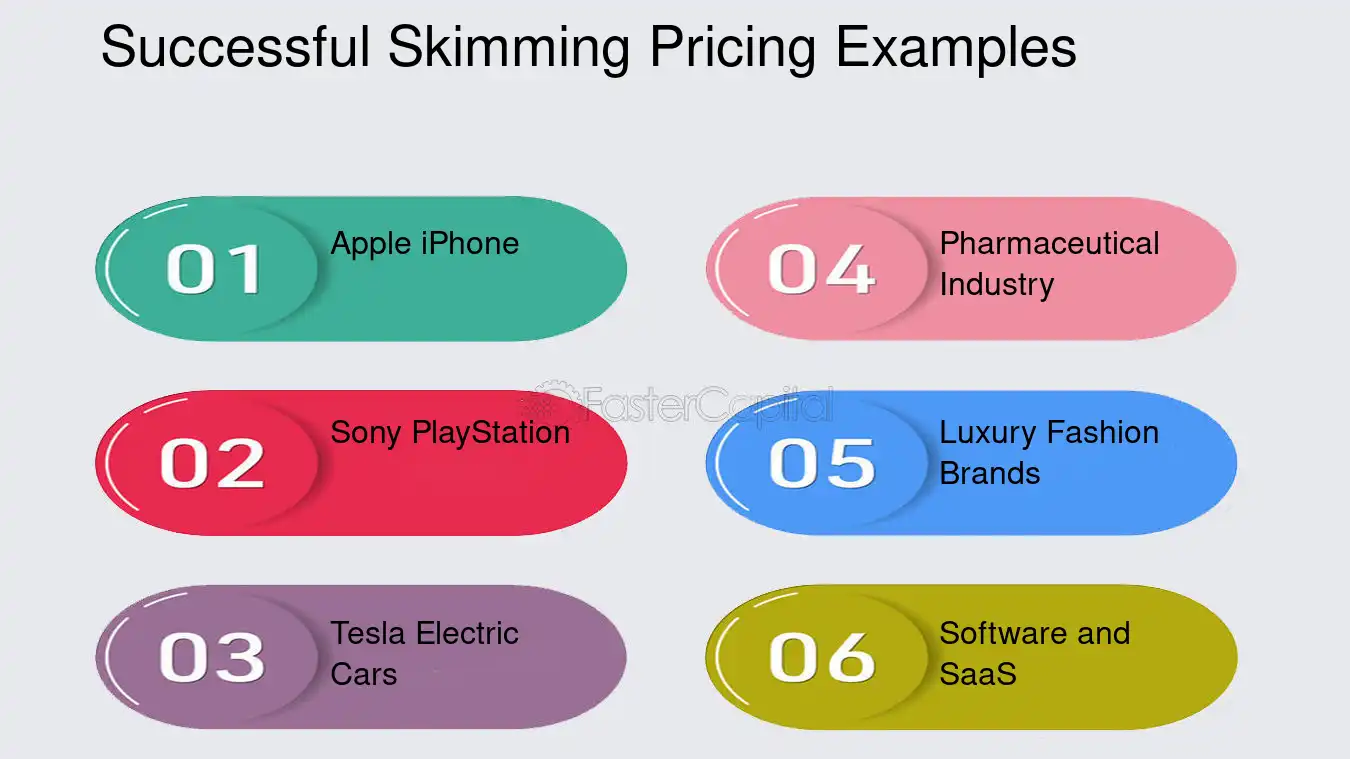 Successful Skimming Pricing Examples

01 Apple iPhone

02 Sony PlayStation

03 Tesla Electric Cars

04 Pharmaceutical Industry

05 Luxury Fashion Brands

06 Software and SaaS

FasterCapital